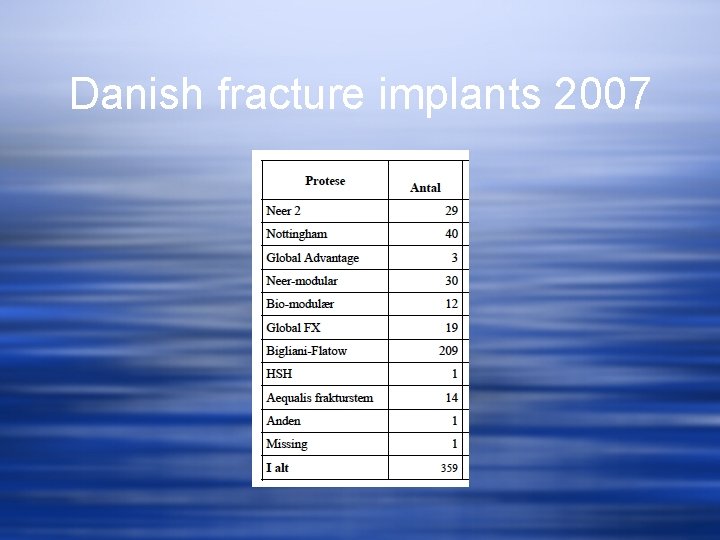 Danish fracture implants 2007

| Protese | Antal |
|---|---|
| Neer 2 | 29 |
| Nottingham | 40 |
| Global Advantage | 3 |
| Neer-modular | 30 |
| Bio-modulær | 12 |
| Global FX | 19 |
| Bigliani-Flatow | 209 |
| HSH | 1 |
| Aequalis frakturstem | 14 |
| Anden | 1 |
| Missing | 1 |
| I alt | 359 |